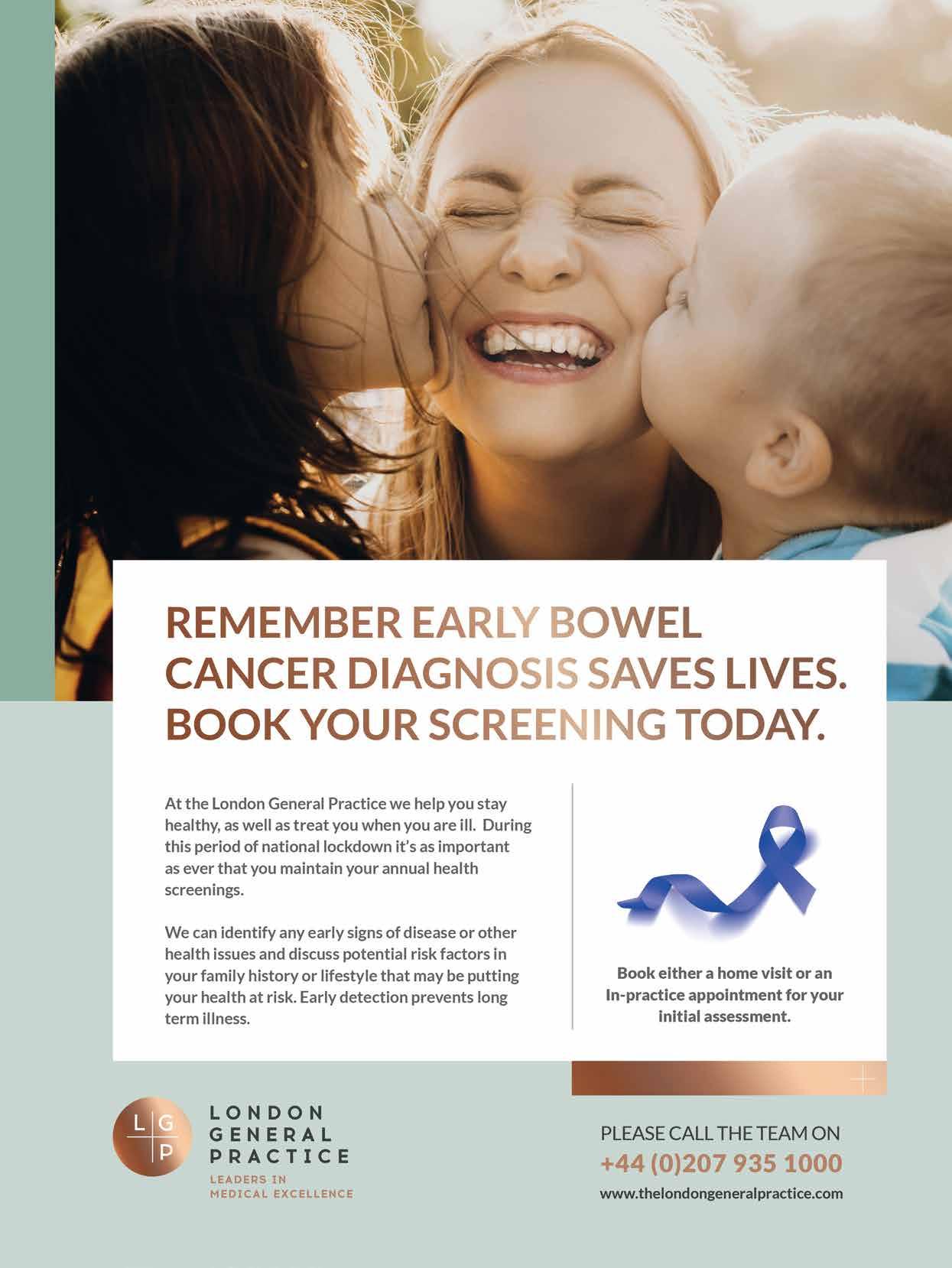 REMEMBER EARLY BOWEL CANCER DIAGNOSIS SAVES LIVES. BOOK YOUR SCREENING TODAY.

At the London General Practice we help you stay healthy, as well as treat you when you are ill. During this period of national lockdown it's as important as ever that you maintain your annual health screenings.

We can identify any early signs of disease or other health issues and discuss potential risk factors in your family history or lifestyle that may be putting your health at risk. Early detection prevents long term illness.

Book either a home visit or an In-practice appointment for your initial assessment.

L G P

LONDON GENERAL PRACTICE

LEADERS IN MEDICAL EXCELLENCE

PLEASE CALL THE TEAM ON

+44 (0)207 935 1000

www.thelondongeneralpractice.com